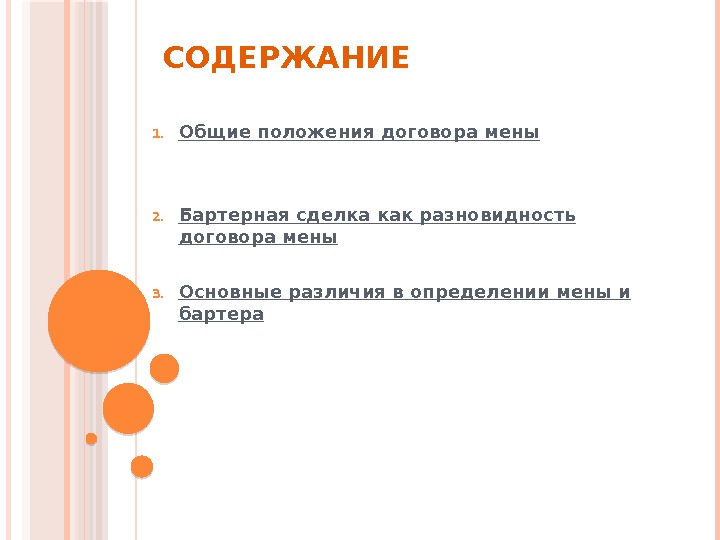 СОДЕРЖАНИЕ

1. Общие положения договора мены

2. Бартерная сделка как разновидность договора мены

3. Основные различия в определении мены и бартера